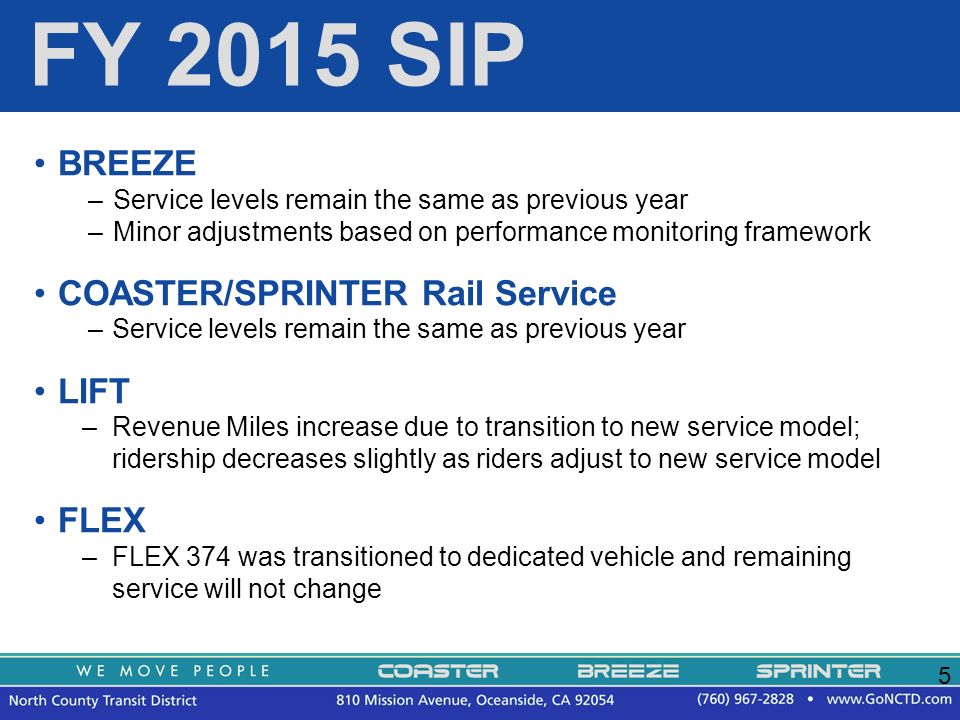 FY 2015 SIP

• BREEZE
– Service levels remain the same as previous year
– Minor adjustments based on performance monitoring framework

• COASTER/SPRINTER Rail Service
– Service levels remain the same as previous year

• LIFT
– Revenue Miles increase due to transition to new service model; ridership decreases slightly as riders adjust to new service model

• FLEX
– FLEX 374 was transitioned to dedicated vehicle and remaining service will not change

WE MOVE PEOPLE COASTER BREEZE SPRINTER 5

North County Transit District 810 Mission Avenue, Oceanside, CA 92054 (760) 967-2828 • www.GoNCTD.com